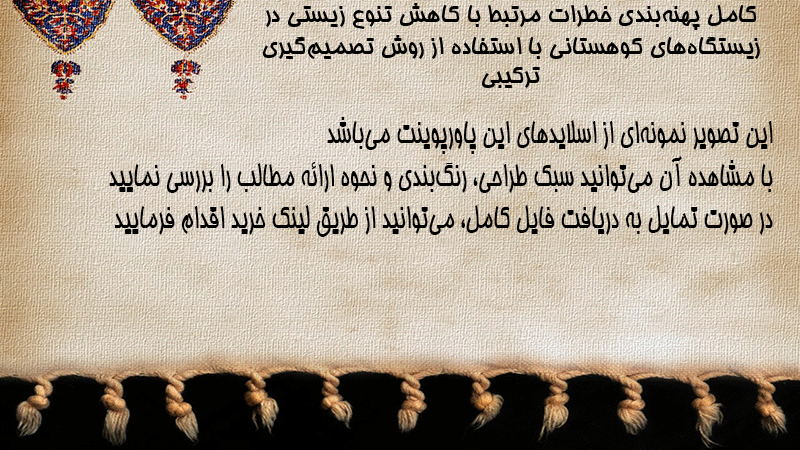 کامل پهنه‌بندی خطرات مرتبط با کاهش تنوع زیستی در زیستگاه‌های کوهستانی با استفاده از روش تصمیم‌گیری ترکیبی

این تصویر نمونه‌ای از اسلایدهای این پاورپوینت می‌باشد
با مشاهده آن می‌توانید سبک طراحی، رنگ‌بندی و نحوه ارائه مطالب را بررسی نمایید
در صورت تمایل به دریافت فایل کامل، می‌توانید از طریق لینک خرید اقدام فرمایید